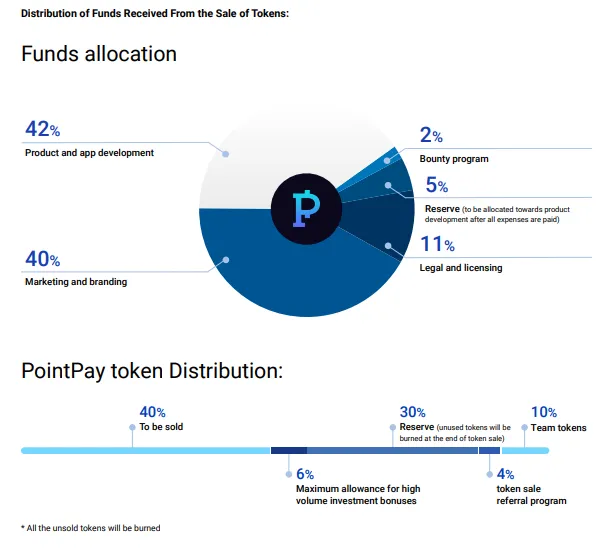 Distribution of Funds Received From the Sale of Tokens:

Funds allocation

42%
Product and app development

40%
Marketing and branding

2%
Bounty program

5%
Reserve (to be allocated towards product development after all expenses are paid)

11%
Legal and licensing

PointPay token Distribution:

40%
To be sold

30%
Reserve (unused tokens will be burned at the end of token sale)

10%
Team tokens

6%
Maximum allowance for high volume investment bonuses

4%
token sale referral program

* All the unsold tokens will be burned